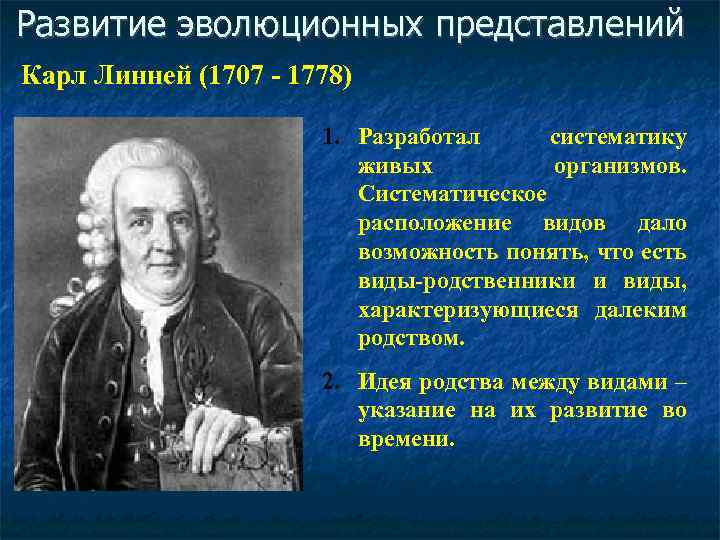 Развитие эволюционных представлений

Карл Линней (1707 - 1778)

1. Разработал систематику живых организмов. Систематическое расположение видов дало возможность понять, что есть виды-родственники и виды, характеризующиеся далеким родством.

2. Идея родства между видами – указание на их развитие во времени.